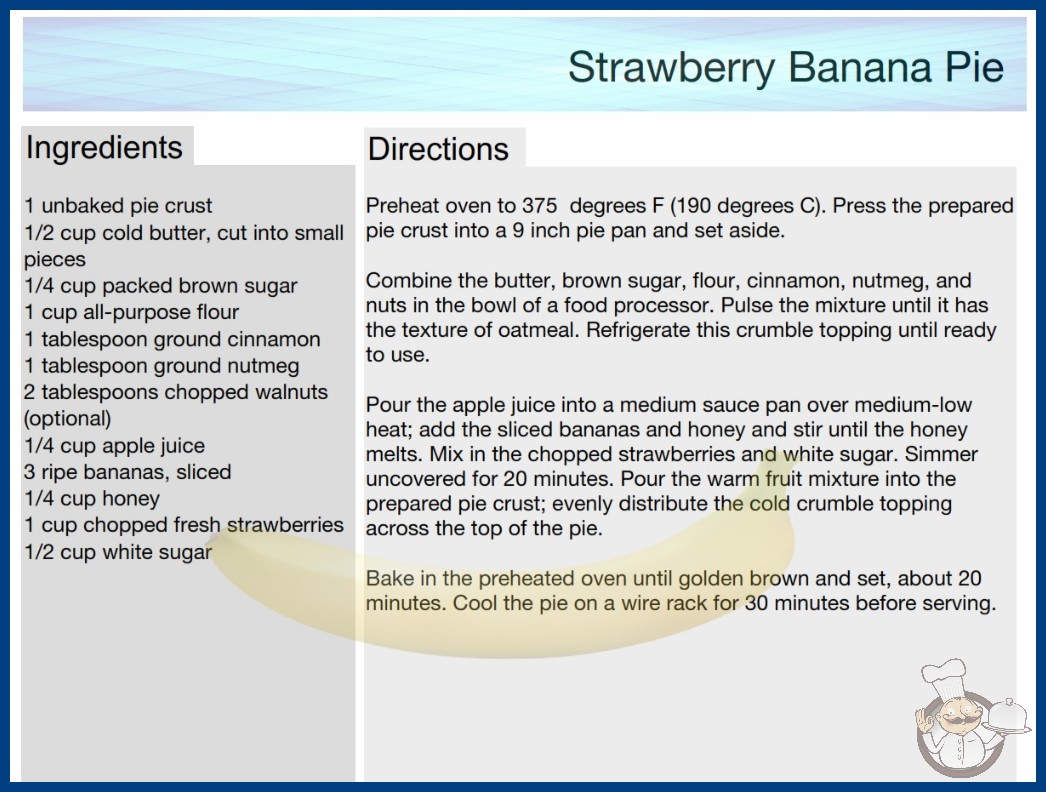 Strawberry Banana Pie

Ingredients

1 unbaked pie crust
1/2 cup cold butter, cut into small pieces
1/4 cup packed brown sugar
1 cup all-purpose flour
1 tablespoon ground cinnamon
1 tablespoon ground nutmeg
2 tablespoons chopped walnuts (optional)
1/4 cup apple juice
3 ripe bananas, sliced
1/4 cup honey
1 cup chopped fresh strawberries
1/2 cup white sugar

Directions

Preheat oven to 375 degrees F (190 degrees C). Press the prepared pie crust into a 9 inch pie pan and set aside.

Combine the butter, brown sugar, flour, cinnamon, nutmeg, and nuts in the bowl of a food processor. Pulse the mixture until it has the texture of oatmeal. Refrigerate this crumble topping until ready to use.

Pour the apple juice into a medium sauce pan over medium-low heat; add the sliced bananas and honey and stir until the honey melts. Mix in the chopped strawberries and white sugar. Simmer uncovered for 20 minutes. Pour the warm fruit mixture into the prepared pie crust; evenly distribute the cold crumble topping across the top of the pie.

Bake in the preheated oven until golden brown and set, about 20 minutes. Cool the pie on a wire rack for 30 minutes before serving.